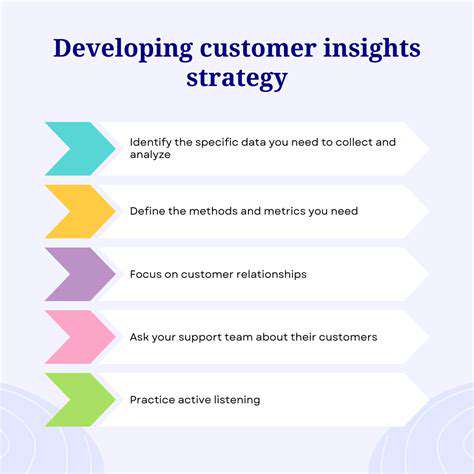 Developing customer insights strategy

Identify the specific data you need to collect and analyze

Define the methods and metrics you need

Focus on customer relationships

Ask your support team about their customers

Practice active listening